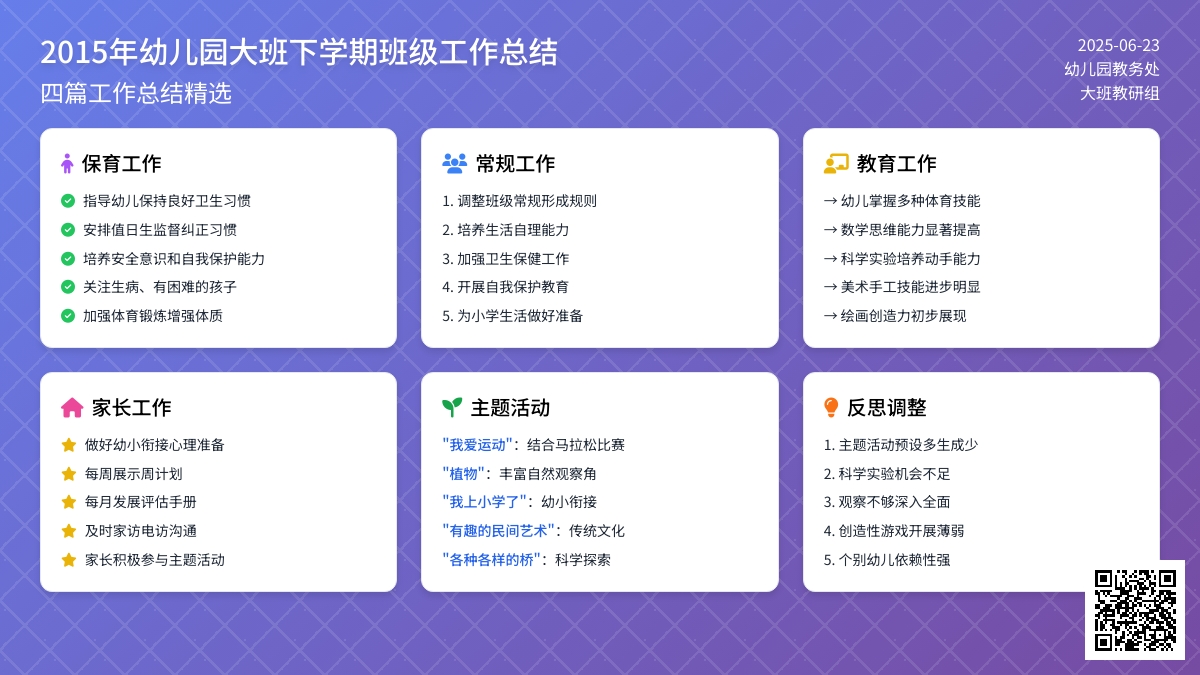 2015年幼儿园大班下学期班级工作总结
四篇工作总结精选

2025-06-23
幼儿园教务处
大班教研组

保育工作
指导幼儿保持良好卫生习惯
安排值日生监督纠正习惯
培养安全意识和自我保护能力
关注生病、有困难的孩子
加强体育锻炼增强体质

常规工作
1. 调整班级常规形成规则
2. 培养生活自理能力
3. 加强卫生保健工作
4. 开展自我保护教育
5. 为小学生活做好准备

教育工作
→ 幼儿掌握多种体育技能
→ 数学思维能力显著提高
→ 科学实验培养动手能力
→ 美术手工技能进步明显
→ 绘画创造力初步展现

家长工作
做好幼小衔接心理准备
每周展示周计划
每月发展评估手册
及时家访电访沟通
家长积极参与主题活动

主题活动
"我爱运动"：结合马拉松比赛
"植物"：丰富自然观察角
"我上小学了"：幼小衔接
"有趣的民间艺术"：传统文化
"各种各样的桥"：科学探索

反思调整
1. 主题活动预设多生成少
2. 科学实验机会不足
3. 观察不够深入全面
4. 创造性游戏开展薄弱
5. 个别幼儿依赖性强